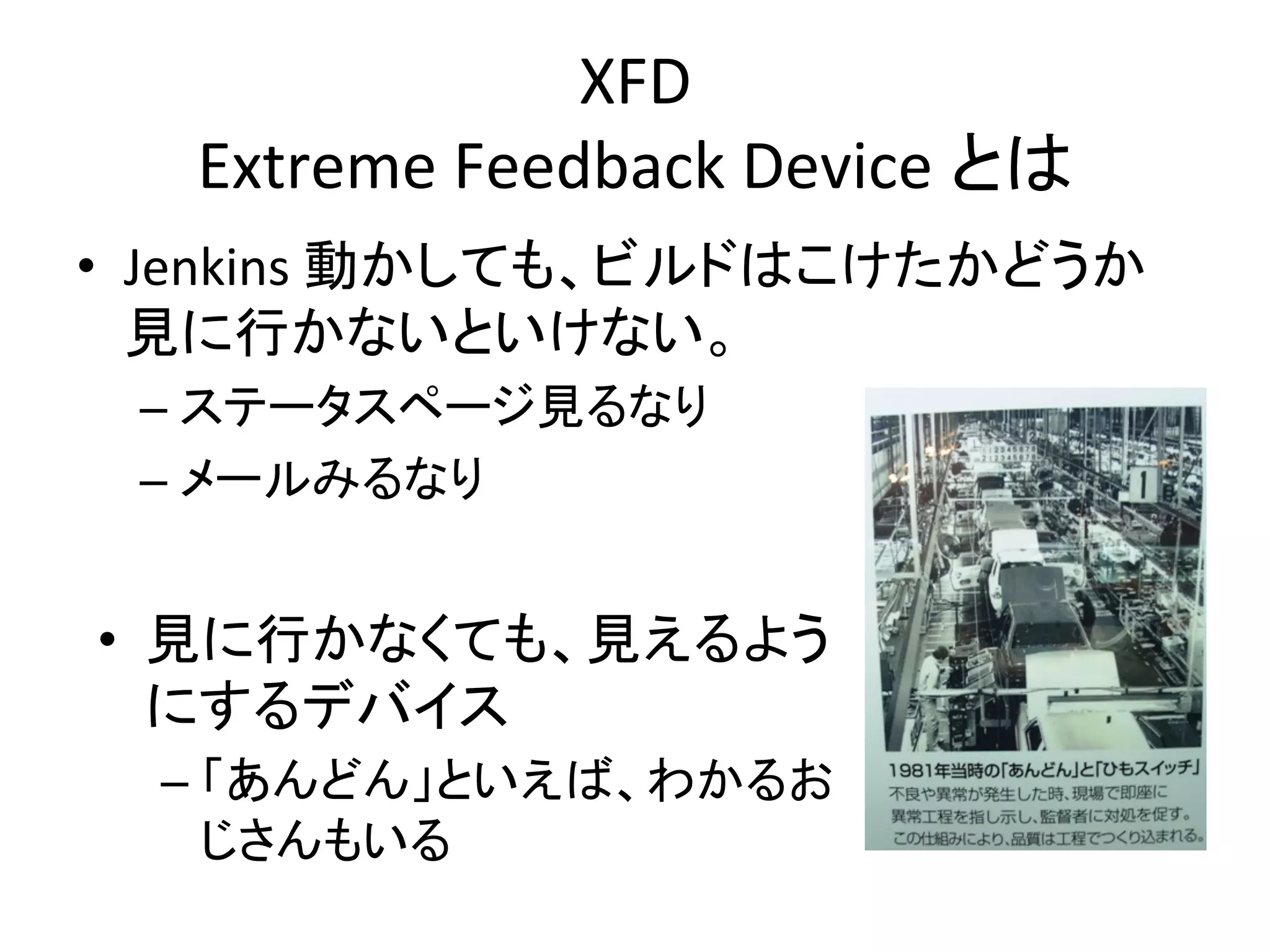 XFD
Extreme Feedback Device とは

• Jenkins 動かしても、ビルドはこけたかどうか見に行かないといけない。
– ステータスページ見るなり
– メールみるなり

• 見に行かなくても、見えるようにするデバイス
– 「あんどん」といえば、わかるおじさんもいる

1
1981年当時の「あんどん」と「ひもスイッチ」
不良や異常が発生した時、現場で即座に異常工程を指し示し、監督者に対処を促す。この仕組みにより、品質は工程でつくり込まれる。